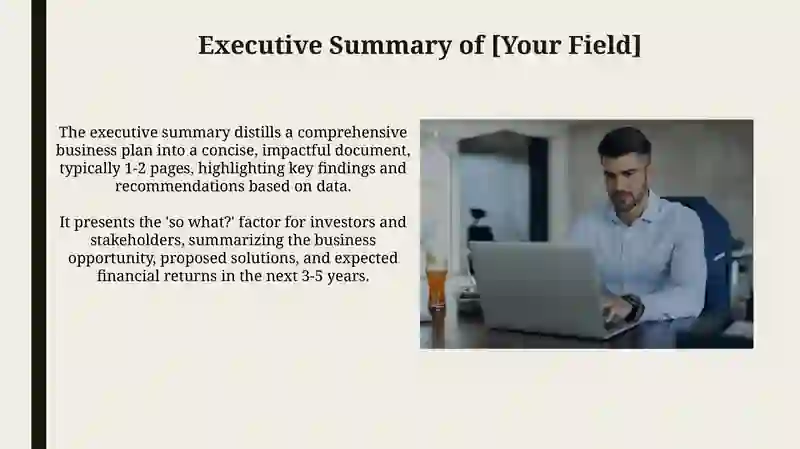 Executive Summary of [Your Field]

The executive summary distills a comprehensive business plan into a concise, impactful document, typically 1-2 pages, highlighting key findings and recommendations based on data.

It presents the 'so what?' factor for investors and stakeholders, summarizing the business opportunity, proposed solutions, and expected financial returns in the next 3-5 years.